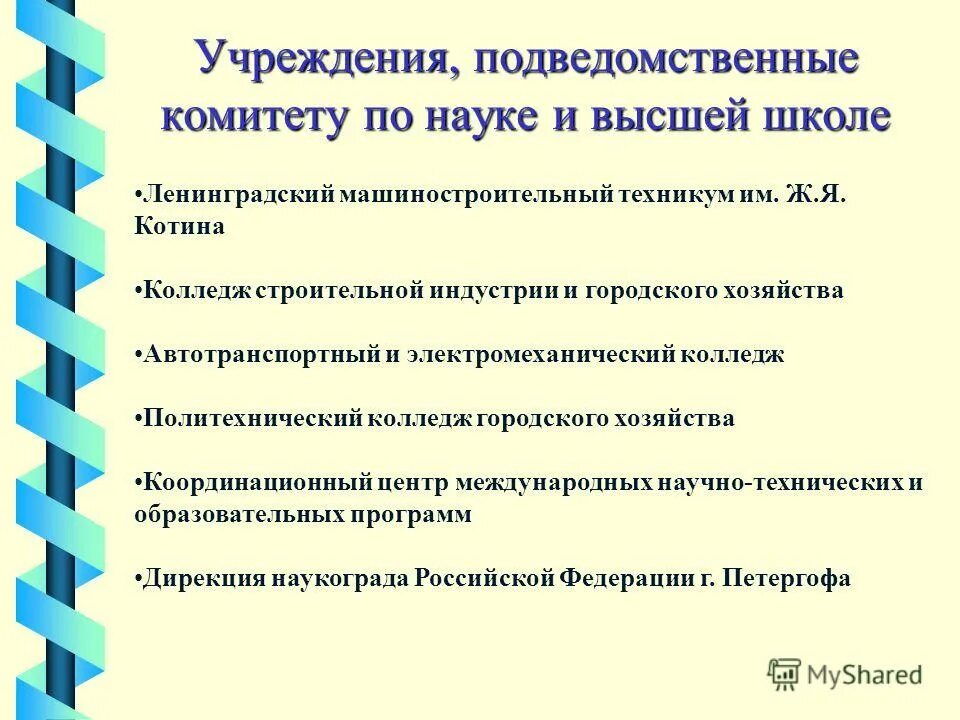 Учреждения, подведомственные комитету по науке и высшей школе

•Ленинградский машиностроительный техникум им. Ж.Я. Котина

•Колледж строительной индустрии и городского хозяйства

•Автотранспортный и электромеханический колледж

•Политехнический колледж городского хозяйства

•Координационный центр международных научно-технических и образовательных программ

•Дирекция наукограда Российской Федерации г. Петергофа

MyShared